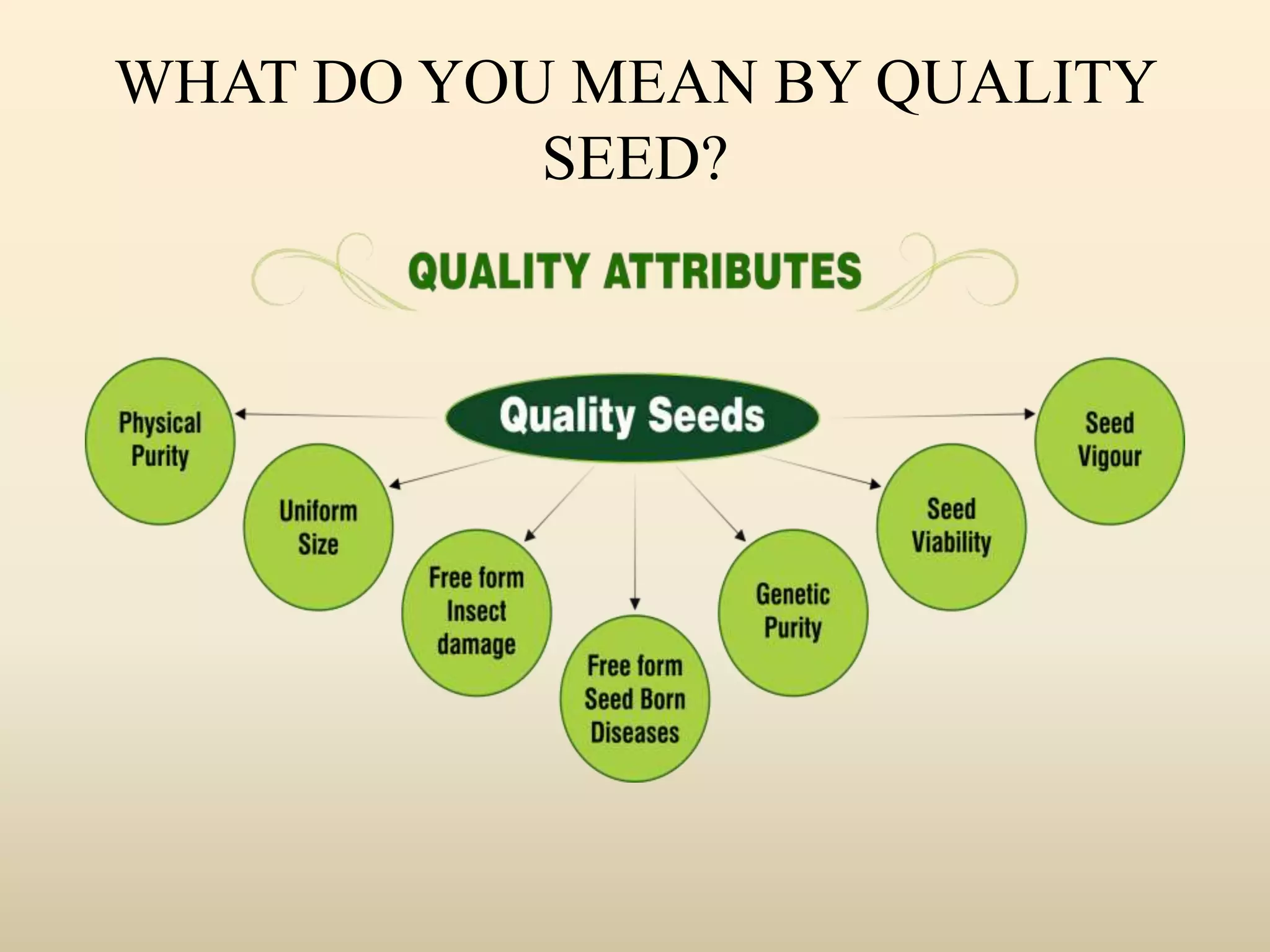 WHAT DO YOU MEAN BY QUALITY SEED?

QUALITY ATTRIBUTES

Quality Seeds

Physical Purity

Uniform Size

Free form Insect damage

Free form Seed Born Diseases

Genetic Purity

Seed Viability

Seed Vigour